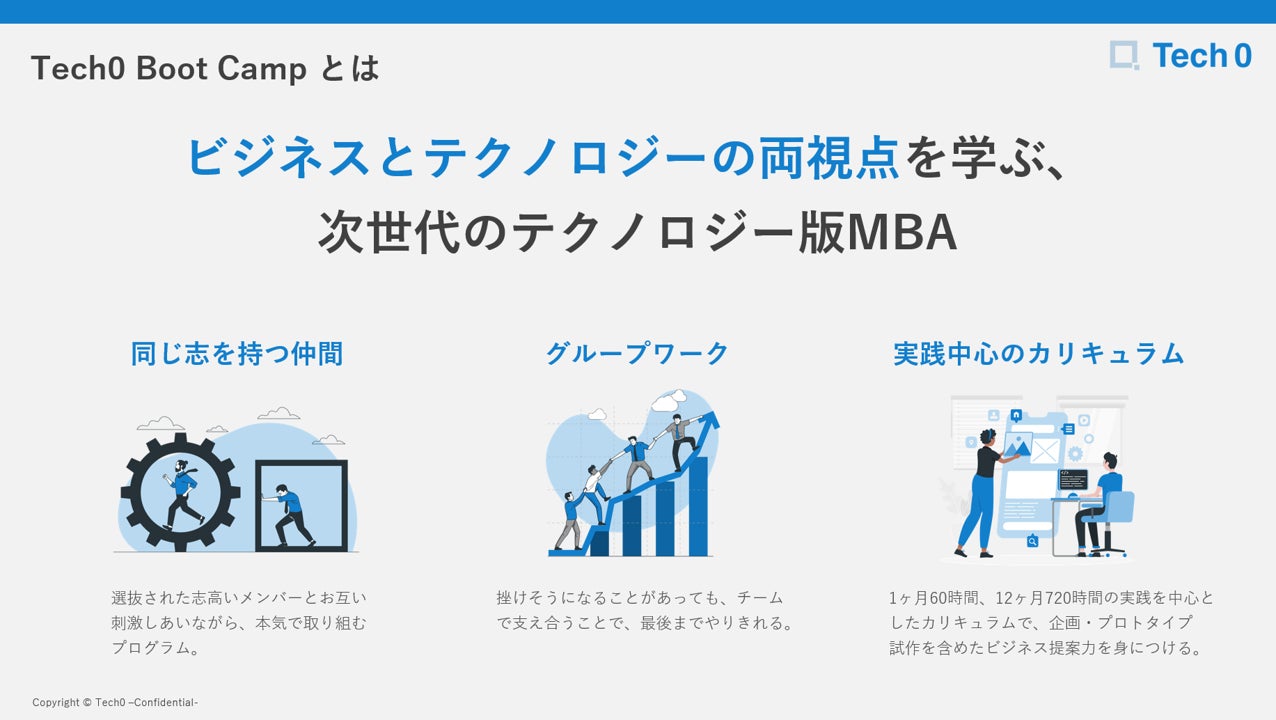 Tech0 Boot Camp とは

Tech 0

ビジネスとテクノロジーの両視点を学ぶ、
次世代のテクノロジー版MBA

同じ志を持つ仲間

選抜された志高いメンバーとお互い刺激しあいながら、本気で取り組むプログラム。

グループワーク

挫けそうになることがあっても、チームで支え合うことで、最後までやりきれる。

実践中心のカリキュラム

1ヶ月60時間、12ヶ月720時間の実践を中心としたカリキュラムで、企画・プロトタイプ試作を含めたビジネス提案力を身につける。

Copyright © Tech0 –Confidential-